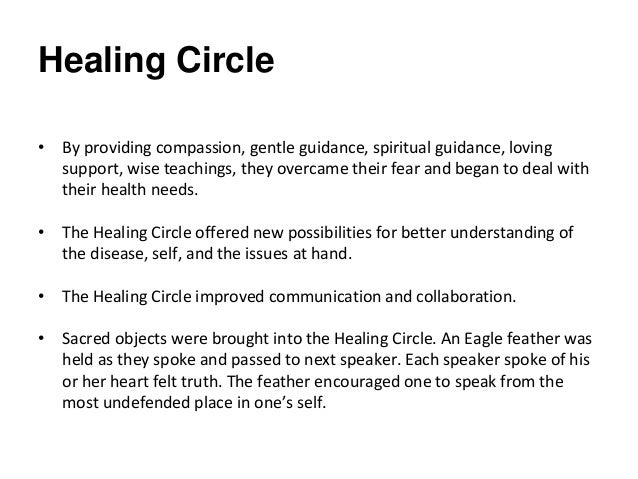 Healing Circle

• By providing compassion, gentle guidance, spiritual guidance, loving support, wise teachings, they overcame their fear and began to deal with their health needs.

• The Healing Circle offered new possibilities for better understanding of the disease, self, and the issues at hand.

• The Healing Circle improved communication and collaboration.

• Sacred objects were brought into the Healing Circle. An Eagle feather was held as they spoke and passed to next speaker. Each speaker spoke of his or her heart felt truth. The feather encouraged one to speak from the most undefended place in one's self.